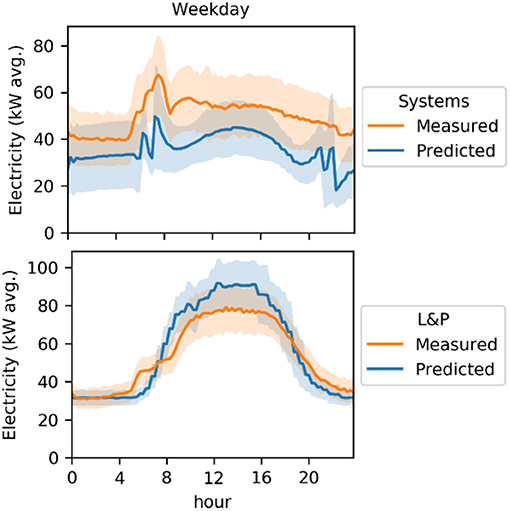 Weekday

Electricity (kW avg.)
80
60
40
20
0

Systems
Measured
Predicted

Electricity (kW avg.)
100
80
60
40
20
0

L&P
Measured
Predicted

0 4 8 12 16 20
hour